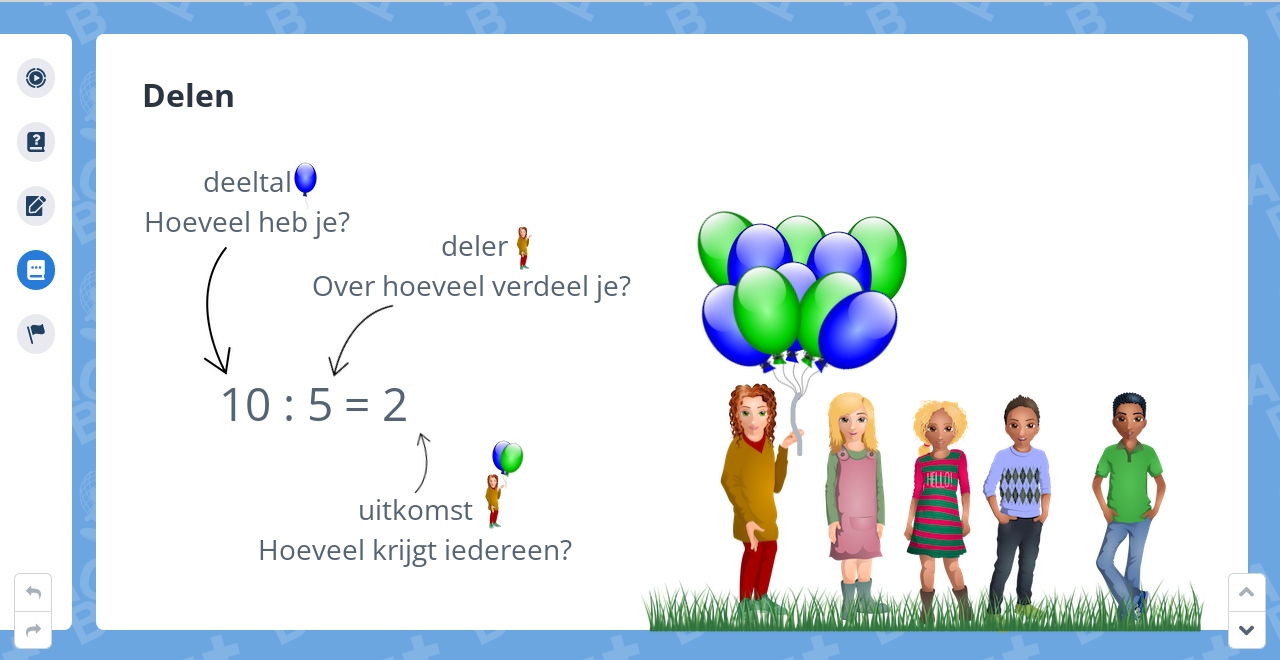 Delen

deeltal
Hoeveel heb je?

deler
Over hoeveel verdeel je?

$10 : 5 = 2$

uitkomst
Hoeveel krijgt iedereen?

HELLO